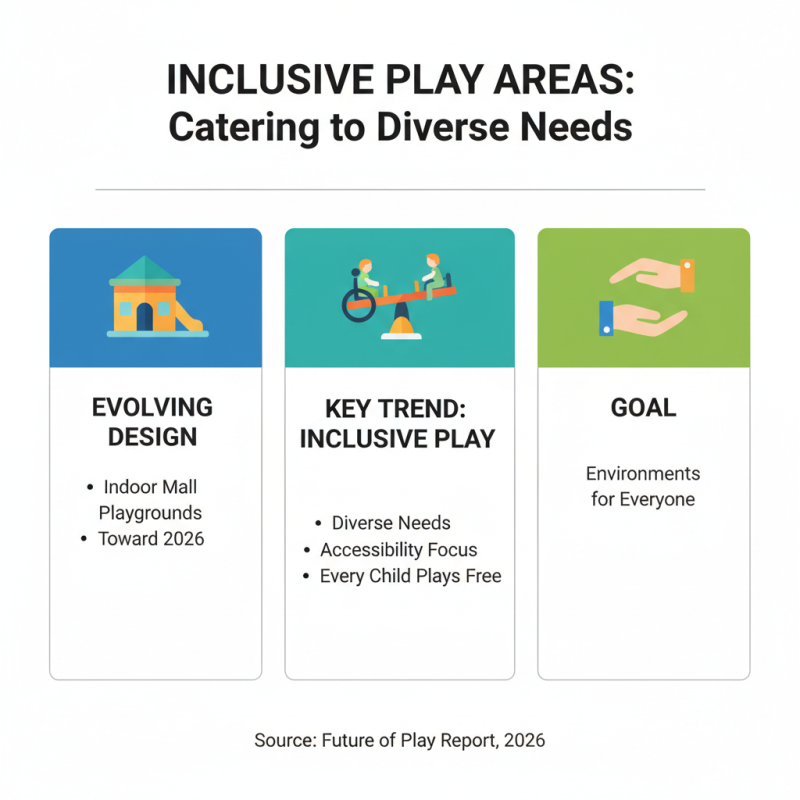 INCLUSIVE PLAY AREAS:
Catering to Diverse Needs

EVOLVING DESIGN

• Indoor Mall Playgrounds
• Toward 2026

KEY TREND: INCLUSIVE PLAY

• Diverse Needs
• Accessibility Focus
• Every Child Plays Free

GOAL

Environments for Everyone

Source: Future of Play Report, 2026